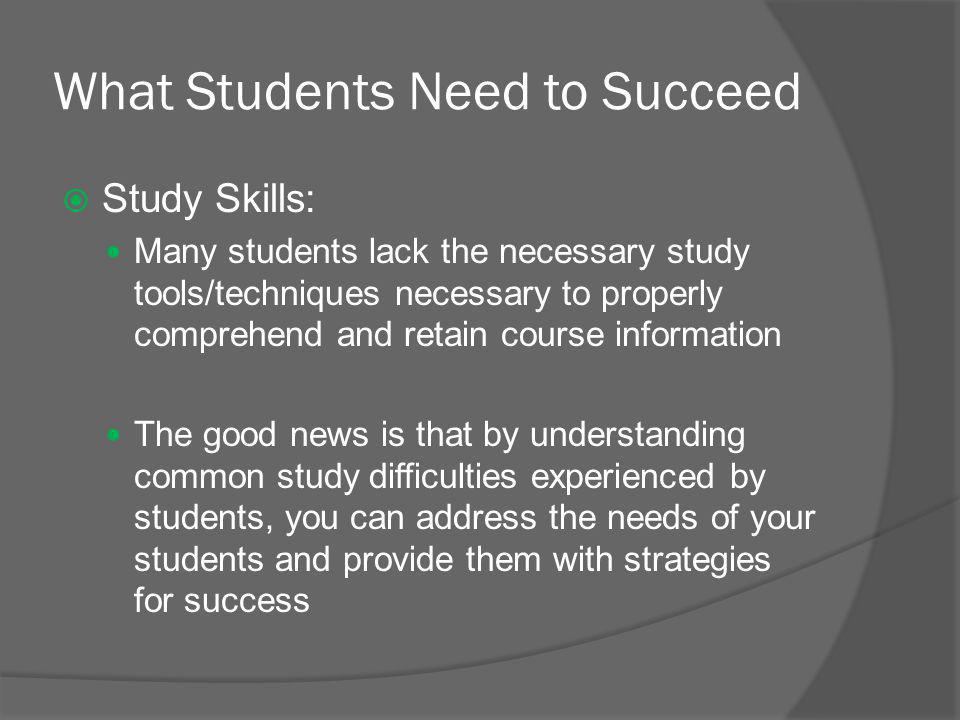 What Students Need to Succeed

Study Skills:

Many students lack the necessary study tools/techniques necessary to properly comprehend and retain course information

The good news is that by understanding common study difficulties experienced by students, you can address the needs of your students and provide them with strategies for success